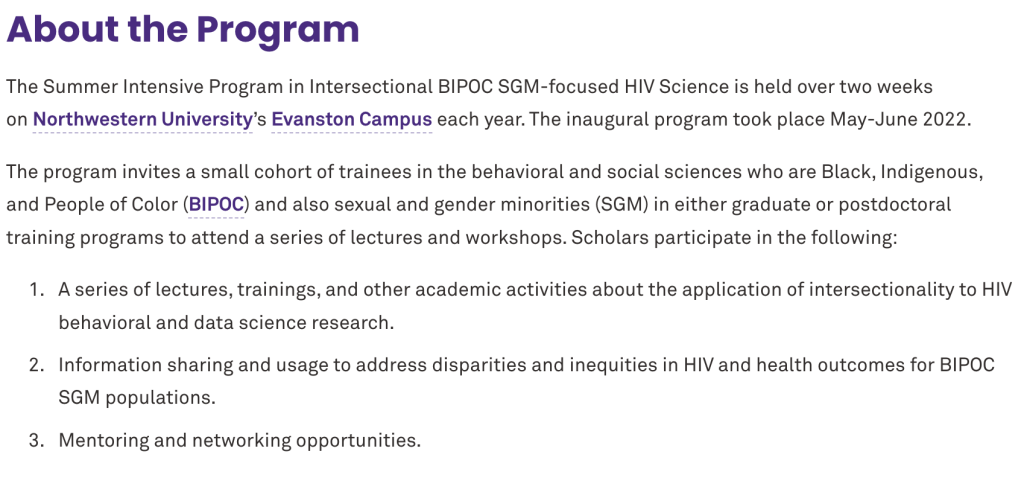 About the Program

The Summer Intensive Program in Intersectional BIPOC SGM-focused HIV Science is held over two weeks on Northwestern University's Evanston Campus each year. The inaugural program took place May-June 2022.

The program invites a small cohort of trainees in the behavioral and social sciences who are Black, Indigenous, and People of Color (BIPOC) and also sexual and gender minorities (SGM) in either graduate or postdoctoral training programs to attend a series of lectures and workshops. Scholars participate in the following:

1. A series of lectures, trainings, and other academic activities about the application of intersectionality to HIV behavioral and data science research.
2. Information sharing and usage to address disparities and inequities in HIV and health outcomes for BIPOC SGM populations.
3. Mentoring and networking opportunities.